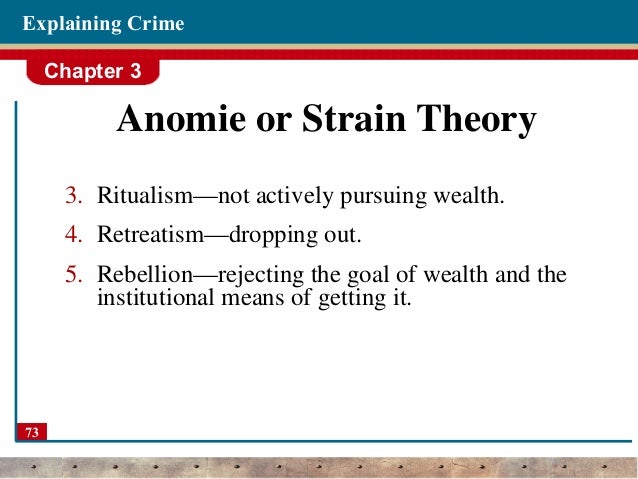 Explaining Crime

Chapter 3

Anomie or Strain Theory

3. Ritualism—not actively pursuing wealth.

4. Retreatism—dropping out.

5. Rebellion—rejecting the goal of wealth and the institutional means of getting it.

73